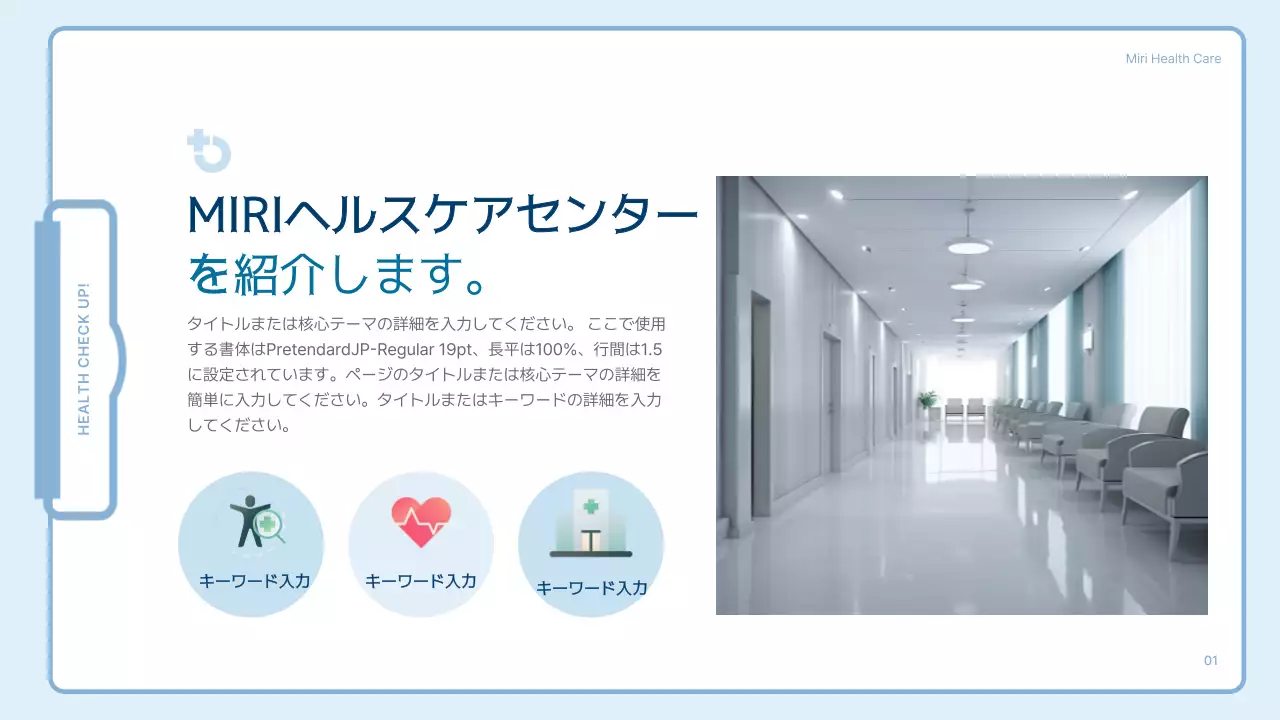 Miri Health Care

HEALTH CHECK UP!

MIRIヘルスケアセンターを紹介します。

タイトルまたは核心テーマの詳細を入力してください。 ここで使用する書体はPretendardJP-Regular 19pt、長平は100%、行間は1.5に設定されています。ページのタイトルまたは核心テーマの詳細を簡単に入力してください。タイトルまたはキーワードの詳細を入力してください。

キーワード入力

キーワード入力

キーワード入力

01